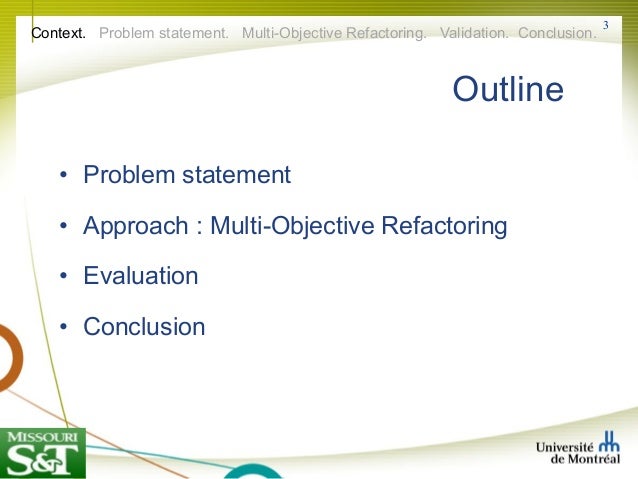 Context. Problem statement. Multi-Objective Refactoring. Validation. Conclusion. 3

Outline

• Problem statement
• Approach : Multi-Objective Refactoring
• Evaluation
• Conclusion

MISSOURI S&T

Université de Montréal